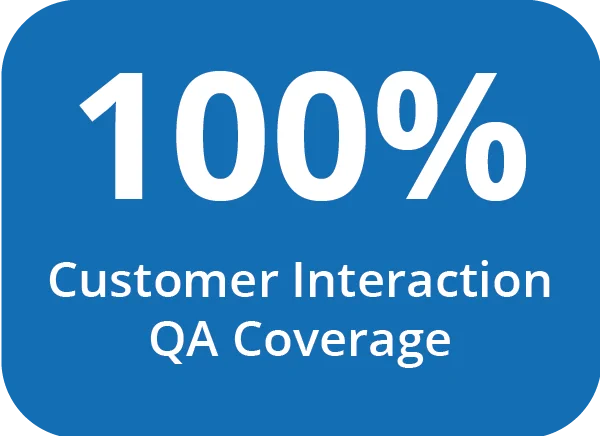 100%

Customer Interaction QA Coverage